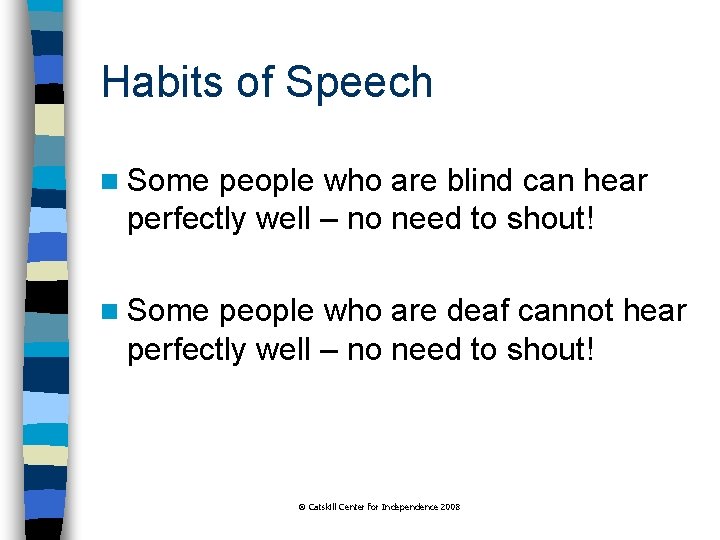 Habits of Speech

Some people who are blind can hear perfectly well – no need to shout!

Some people who are deaf cannot hear perfectly well – no need to shout!

© Catskill Center for Independence 2008